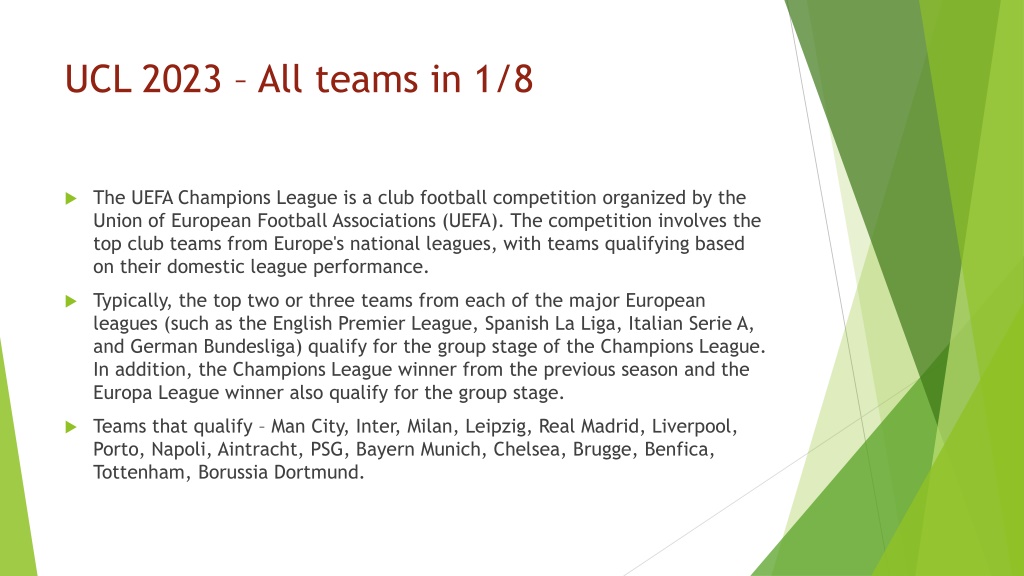 UCL 2023 – All teams in 1/8

The UEFA Champions League is a club football competition organized by the Union of European Football Associations (UEFA). The competition involves the top club teams from Europe's national leagues, with teams qualifying based on their domestic league performance.

Typically, the top two or three teams from each of the major European leagues (such as the English Premier League, Spanish La Liga, Italian Serie A, and German Bundesliga) qualify for the group stage of the Champions League. In addition, the Champions League winner from the previous season and the Europa League winner also qualify for the group stage.

Teams that qualify – Man City, Inter, Milan, Leipzig, Real Madrid, Liverpool, Porto, Napoli, Aintracht, PSG, Bayern Munich, Chelsea, Brugge, Benfica, Tottenham, Borussia Dortmund.